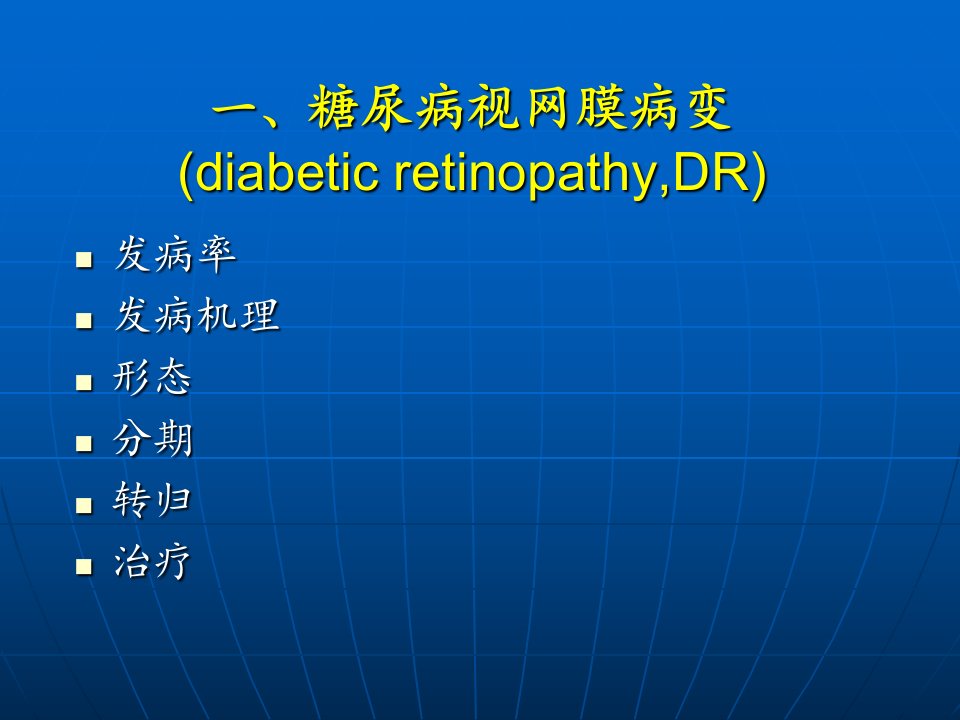 一、糖尿病视网膜病变
(diabetic retinopathy,DR)

- 发病率
- 发病机理
- 形态
- 分期
- 转归
- 治疗